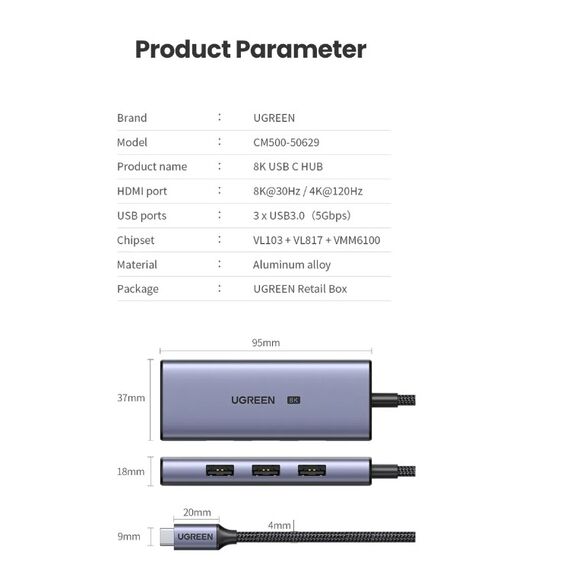 Product Parameter

| Brand | : | UGREEN |
|---|---|---|
| Model | : | CM500-50629 |
| Product name | : | 8K USB C HUB |
| HDMI port | : | 8K@30Hz / 4K@120Hz |
| USB ports | : | 3 x USB3.0（5Gbps） |
| Chipset | : | VL103 + VL817 + VMM6100 |
| Material | : | Aluminum alloy |
| Package | : | UGREEN Retail Box |

95mm

37mm

UGREEN 8K

18mm

20mm

4mm

9mm

UGREEN